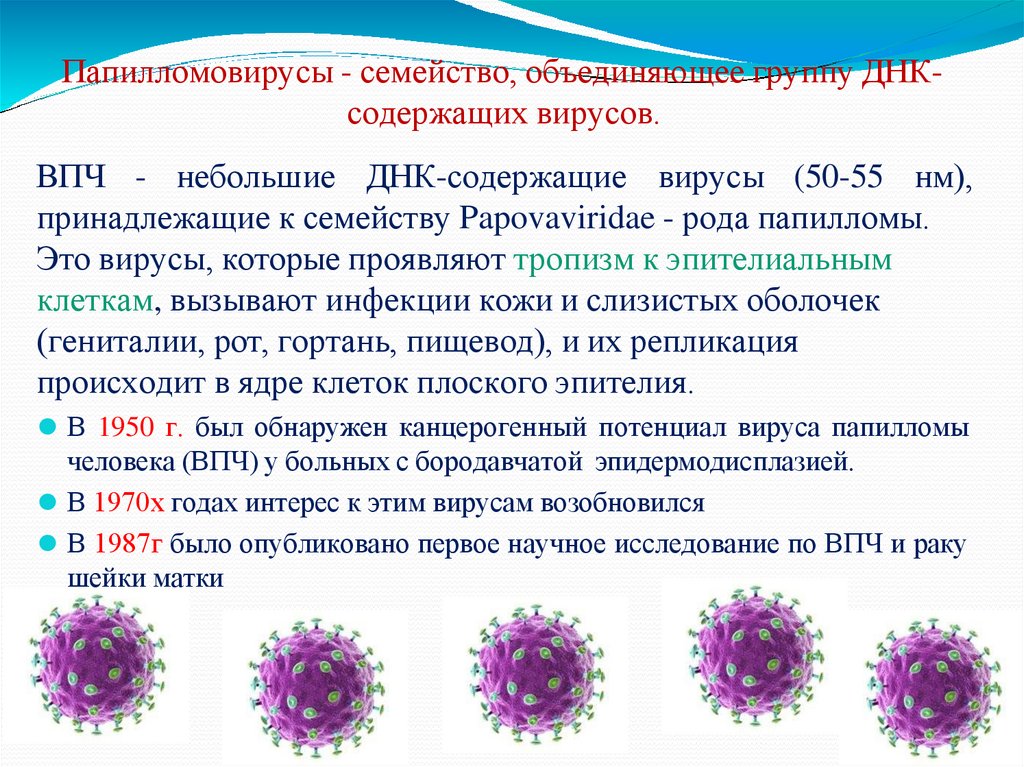 Папилломовирусы - семейство, объединяющее группу ДНК-содержащих вирусов.

ВПЧ - небольшие ДНК-содержащие вирусы (50-55 нм), принадлежащие к семейству Papovaviridae - рода папилломы. Это вирусы, которые проявляют тропизм к эпителиальным клеткам, вызывают инфекции кожи и слизистых оболочек (гениталии, рот, гортань, пищевод), и их репликация происходит в ядре клеток плоского эпителия.

В 1950 г. был обнаружен канцерогенный потенциал вируса папилломы человека (ВПЧ) у больных с бородавчатой эпидермодисплазией.

В 1970х годах интерес к этим вирусам возобновился

В 1987г было опубликовано первое научное исследование по ВПЧ и раку шейки матки